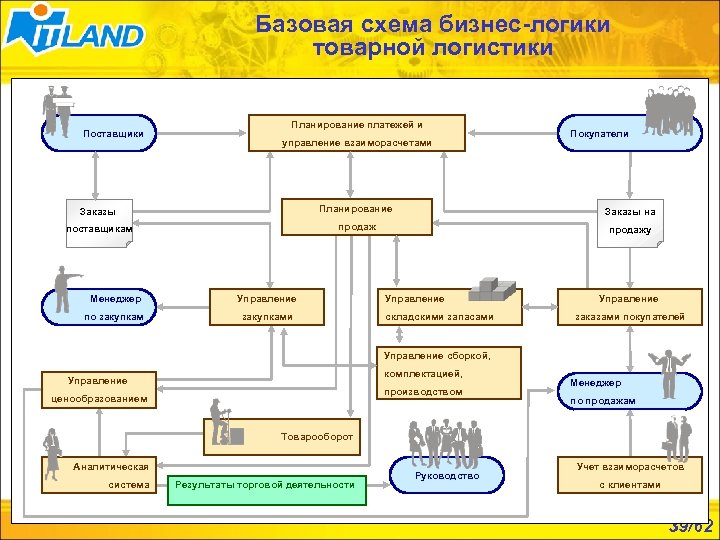 ITLAND

Базовая схема бизнес-логики товарной логистики

Поставщики

Планирование платежей и управление взаиморасчетами

Покупатели

Заказы поставщикам

Планирование продаж

Заказы на продажу

Менеджер по закупкам

Управление закупками

Управление складскими запасами

Управление заказами покупателей

Управление сборкой, комплектацией, производством

Управление ценообразованием

Менеджер по продажам

Товарооборот

Аналитическая система

Результаты торговой деятельности

Руководство

Учет взаиморасчетов с клиентами

39/62